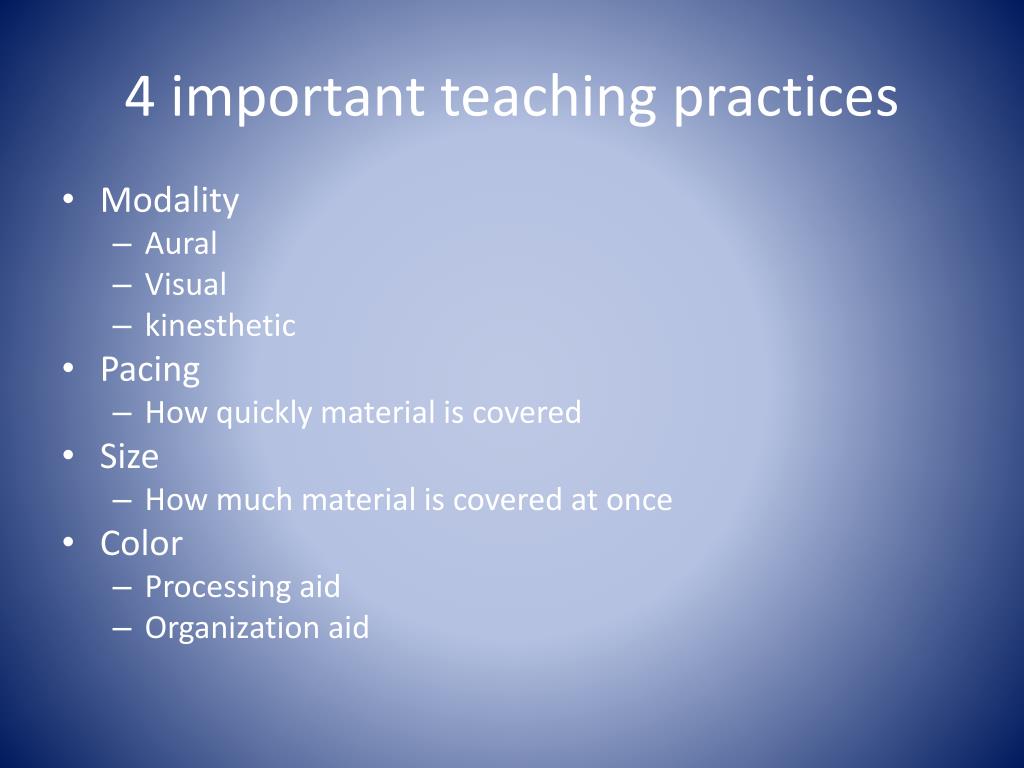 4 important teaching practices

• Modality
– Aural
– Visual
– kinesthetic
• Pacing
– How quickly material is covered
• Size
– How much material is covered at once
• Color
– Processing aid
– Organization aid